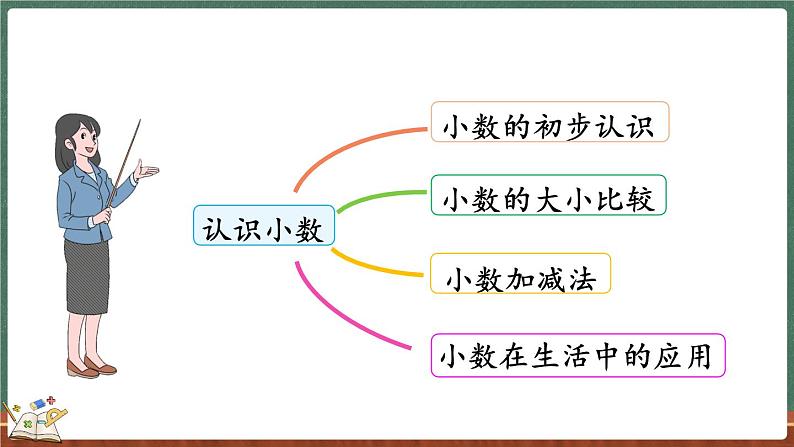 认识小数

小数的初步认识

小数的大小比较

小数加减法

小数在生活中的应用